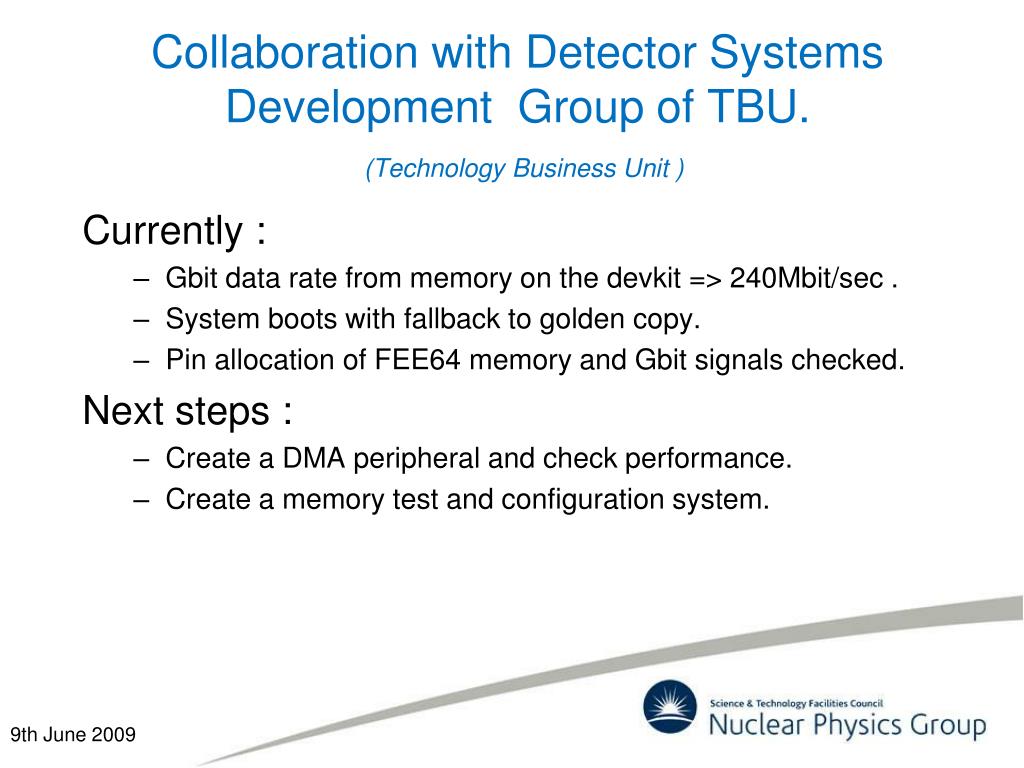 Collaboration with Detector Systems Development Group of TBU.

(Technology Business Unit )

Currently :

– Gbit data rate from memory on the devkit => 240Mbit/sec .
– System boots with fallback to golden copy.
– Pin allocation of FEE64 memory and Gbit signals checked.

Next steps :

– Create a DMA peripheral and check performance.
– Create a memory test and configuration system.

9th June 2009

Science & Technology Facilities Council
Nuclear Physics Group